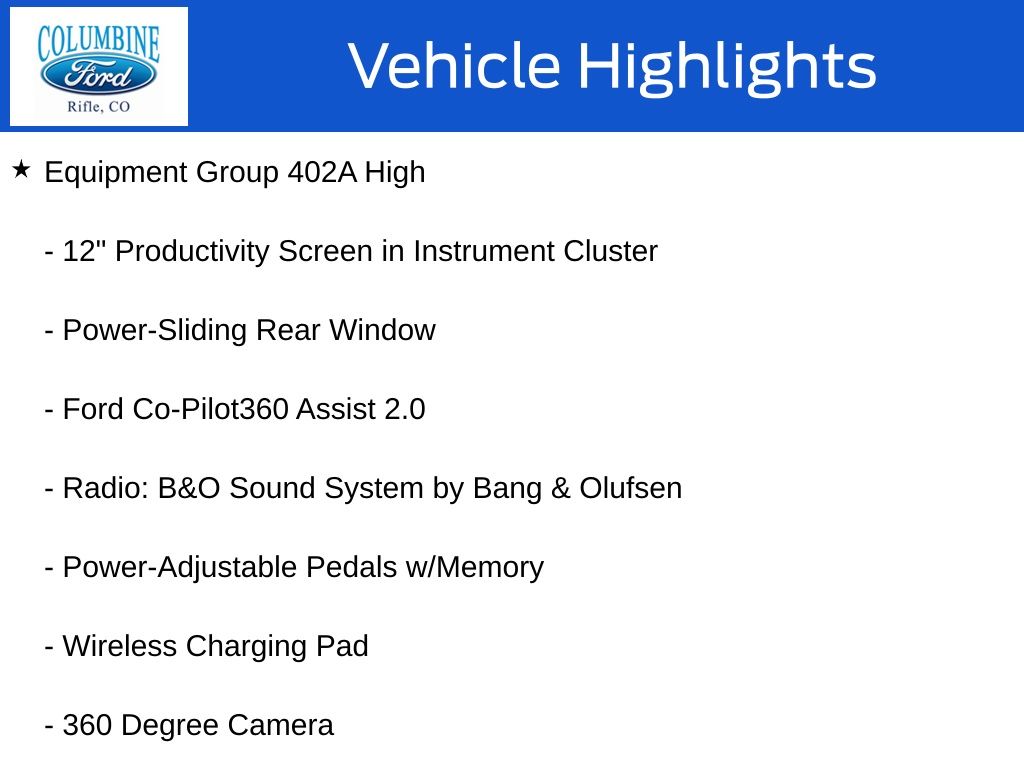 COLUMBINE
Ford
Rifle, CO

Vehicle Highlights

★ Equipment Group 402A High

- 12" Productivity Screen in Instrument Cluster

- Power-Sliding Rear Window

- Ford Co-Pilot360 Assist 2.0

- Radio: B&O Sound System by Bang & Olufsen

- Power-Adjustable Pedals w/Memory

- Wireless Charging Pad

- 360 Degree Camera